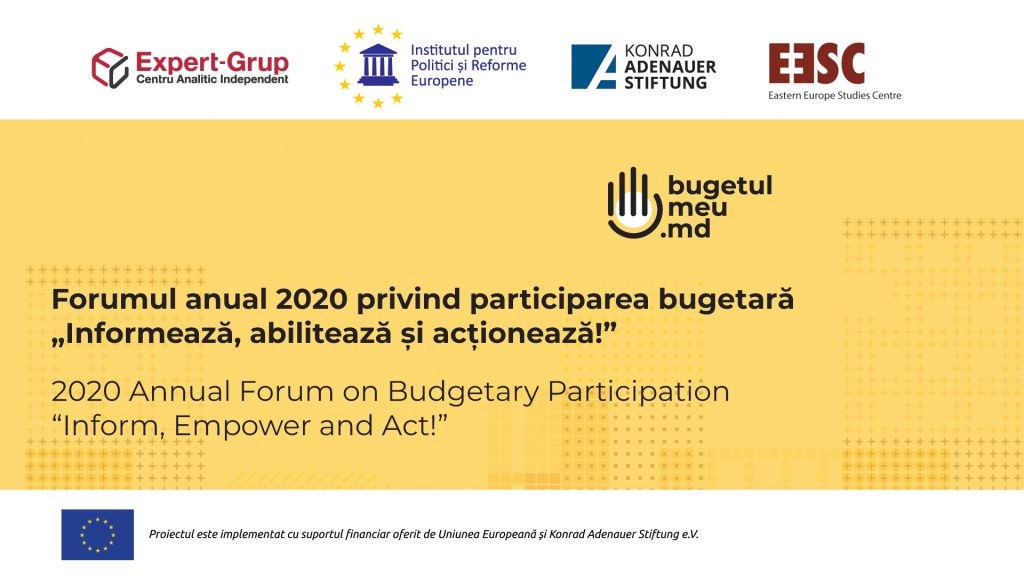 Expert-Grup
Centru Analitic Independent

Institutul pentru Politici și Reforme Europene

KONRAD ADENAUER STIFTUNG

EESC
Eastern Europe Studies Centre

bugetul meu .md

Forumul anual 2020 privind participarea bugetară „Informează, abilitează și acționează!”

2020 Annual Forum on Budgetary Participation “Inform, Empower and Act!”

Proiectul este implementat cu suportul financiar oferit de Uniunea Europeană și Konrad Adenauer Stiftung e.V.